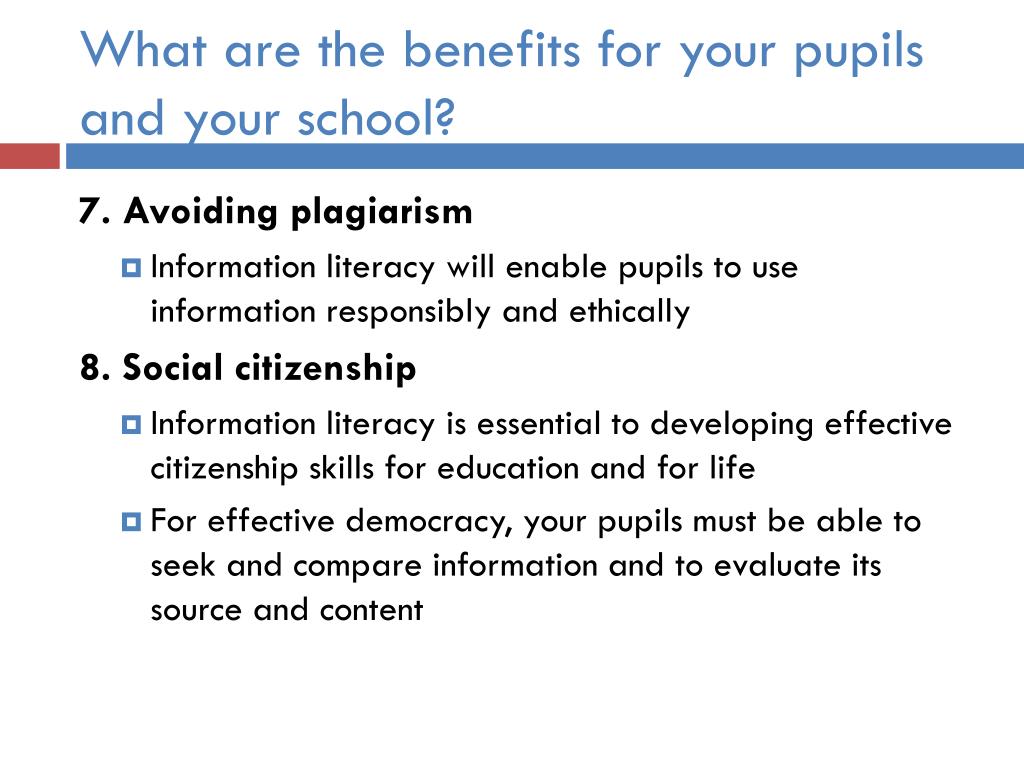 What are the benefits for your pupils and your school?

7. Avoiding plagiarism

Information literacy will enable pupils to use information responsibly and ethically

8. Social citizenship

Information literacy is essential to developing effective citizenship skills for education and for life

For effective democracy, your pupils must be able to seek and compare information and to evaluate its source and content